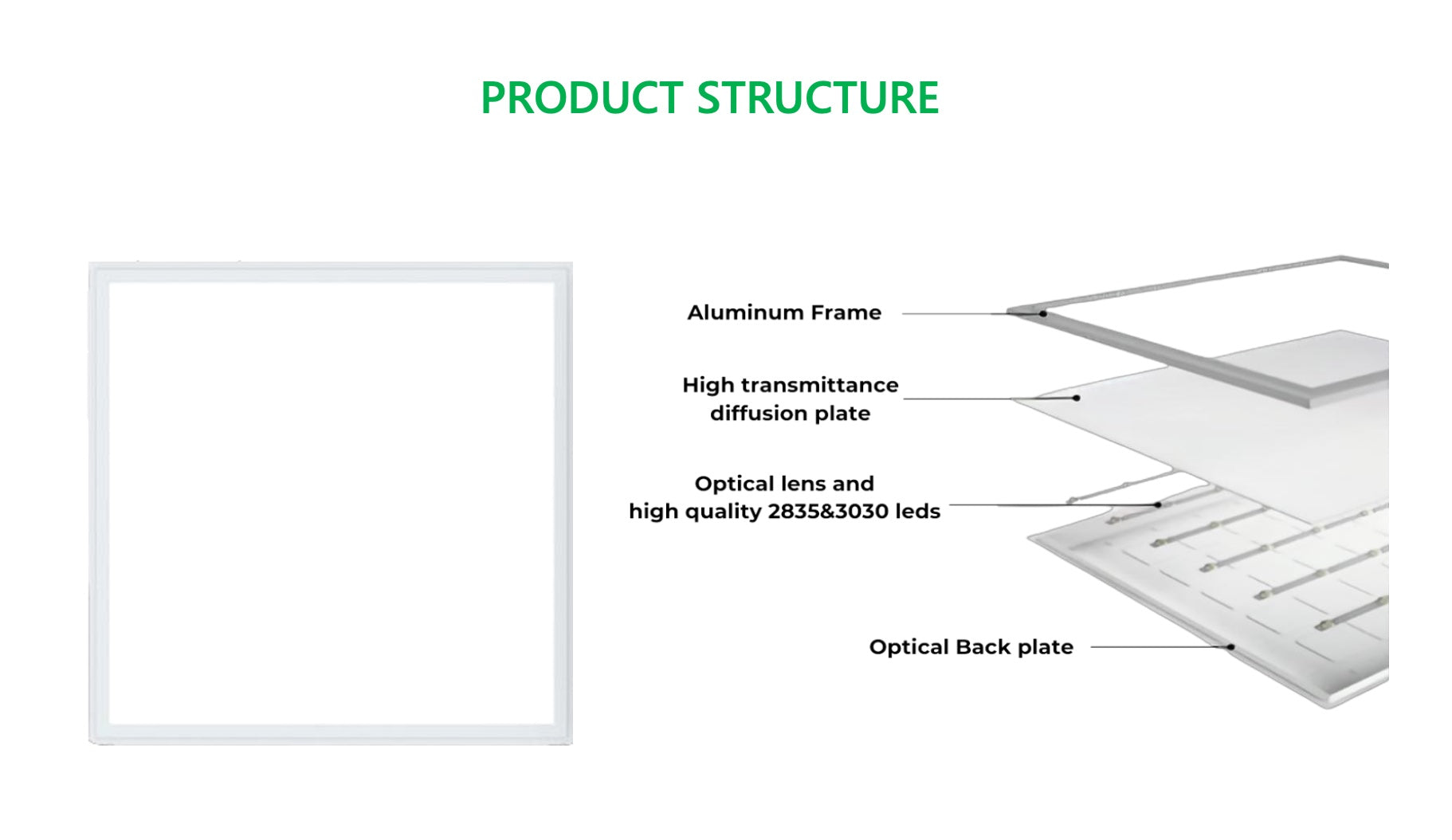 PRODUCT STRUCTURE

Aluminum Frame

High transmittance diffusion plate

Optical lens and high quality 2835&3030 leds

Optical Back plate